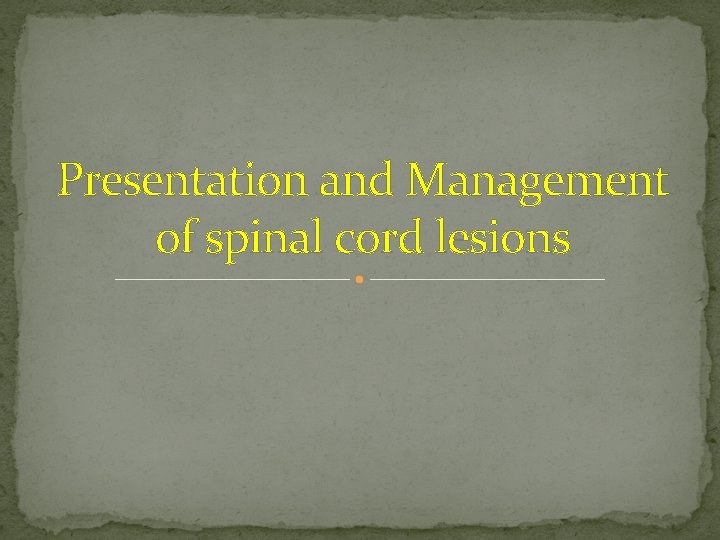 Presentation and Management of spinal cord lesions